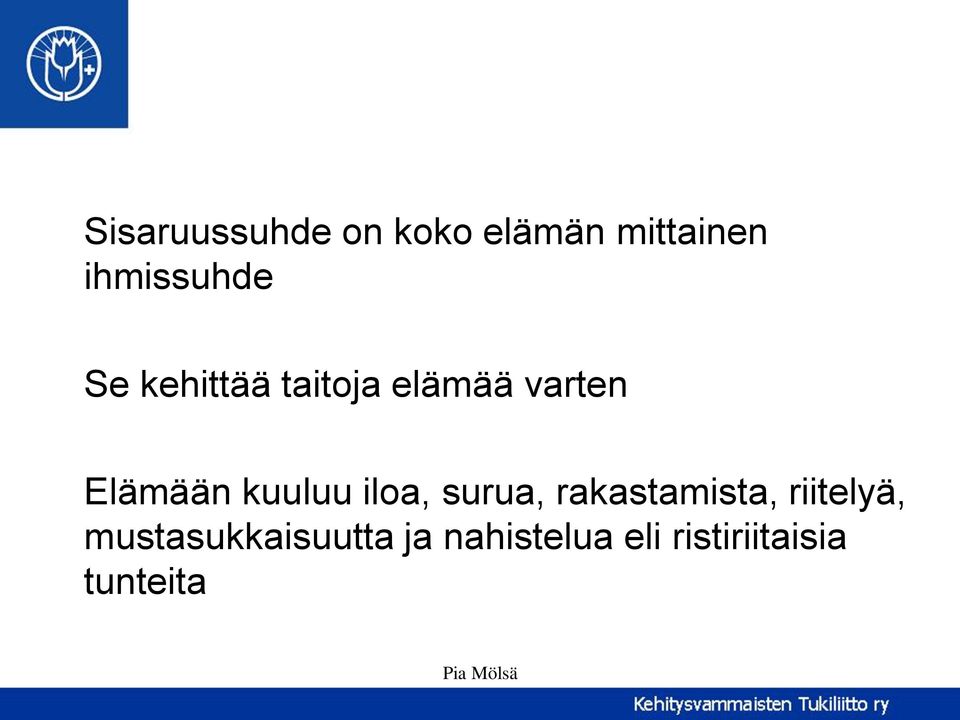 Sisaruussuhde on koko elämän mittainen ihmissuhde

Se kehittää taitoja elämää varten

Elämään kuuluu iloa, surua, rakastamista, riitelyä, mustasukkaisuutta ja nahistelua eli ristiriitaisia tunteita

Pia Mölsä

Kehitysvammaisten Tukiliitto ry